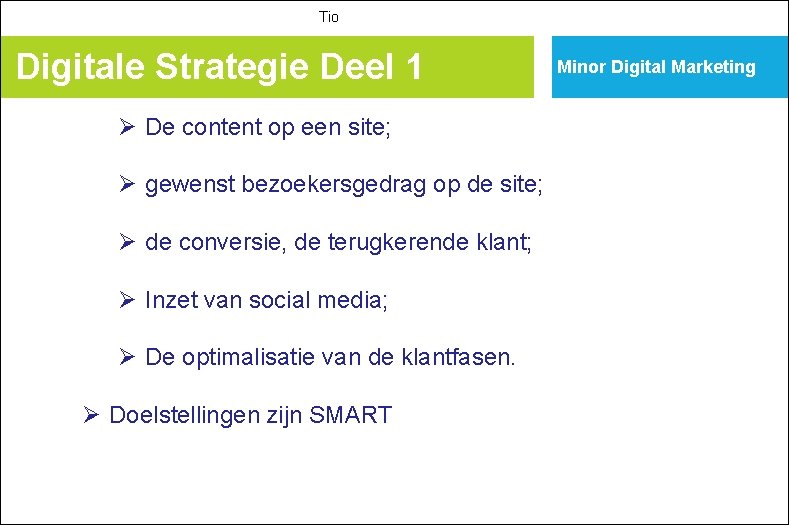 Tio

Digitale Strategie Deel 1

Minor Digital Marketing

➢ De content op een site;

➢ gewenst bezoekersgedrag op de site;

➢ de conversie, de terugkerende klant;

➢ Inzet van social media;

➢ De optimalisatie van de klantfasen.

➢ Doelstellingen zijn SMART